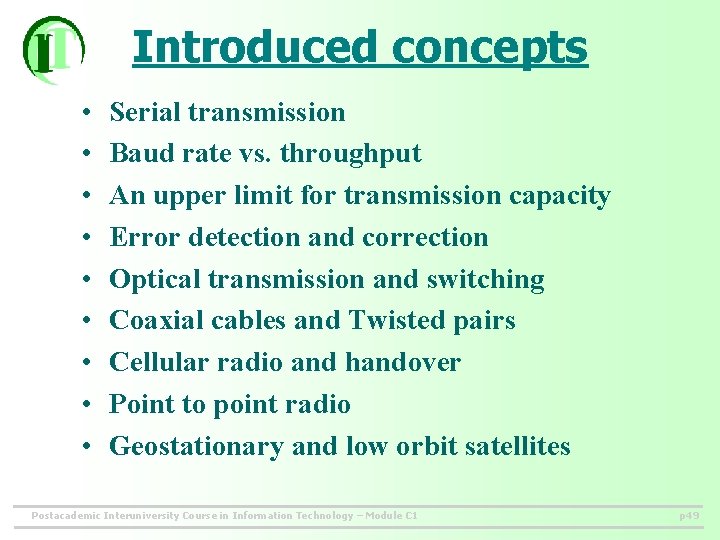 IT

Introduced concepts

• Serial transmission
• Baud rate vs. throughput
• An upper limit for transmission capacity
• Error detection and correction
• Optical transmission and switching
• Coaxial cables and Twisted pairs
• Cellular radio and handover
• Point to point radio
• Geostationary and low orbit satellites

Postacademic Interuniversity Course in Information Technology – Module C1

p49